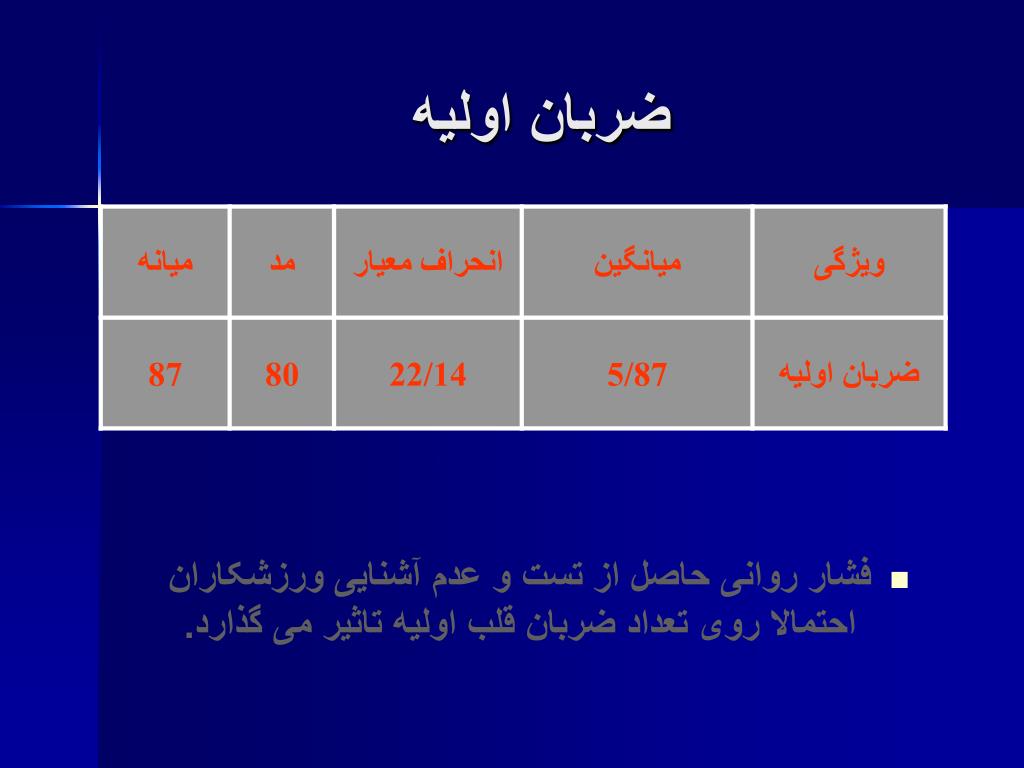 ضربان اولیه

| ویژگی | میانگین | انحراف معیار | مد | میانه |
|---|---|---|---|---|
| ضربان اولیه | 5/87 | 22/14 | 80 | 87 |

■ فشار روانی حاصل از تست و عدم آشنایی ورزشکاران احتمالا روی تعداد ضربان قلب اولیه تاثیر می گذارد.